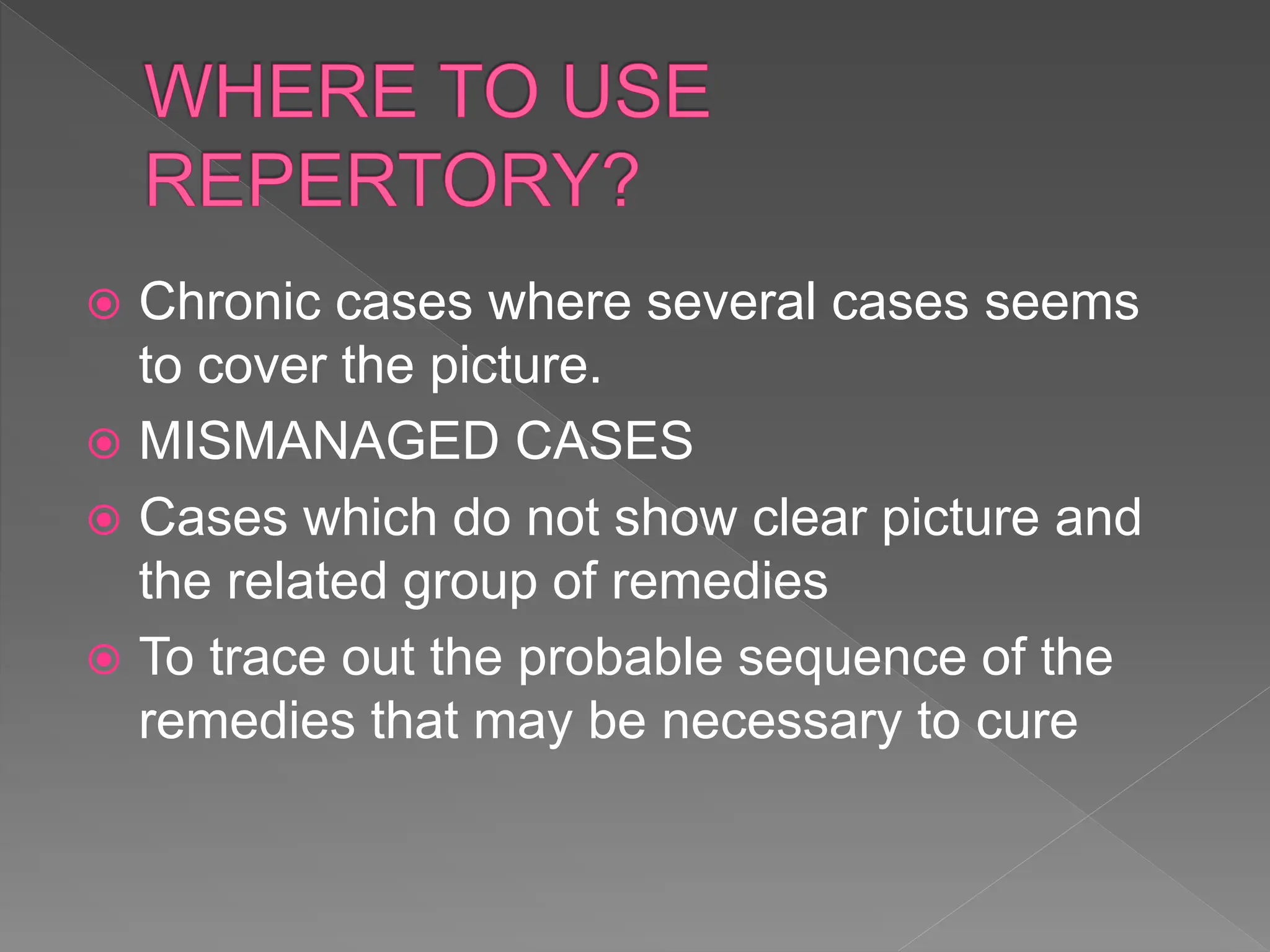 WHERE TO USE REPERTORY?

Chronic cases where several cases seems to cover the picture.

MISMANAGED CASES

Cases which do not show clear picture and the related group of remedies

To trace out the probable sequence of the remedies that may be necessary to cure